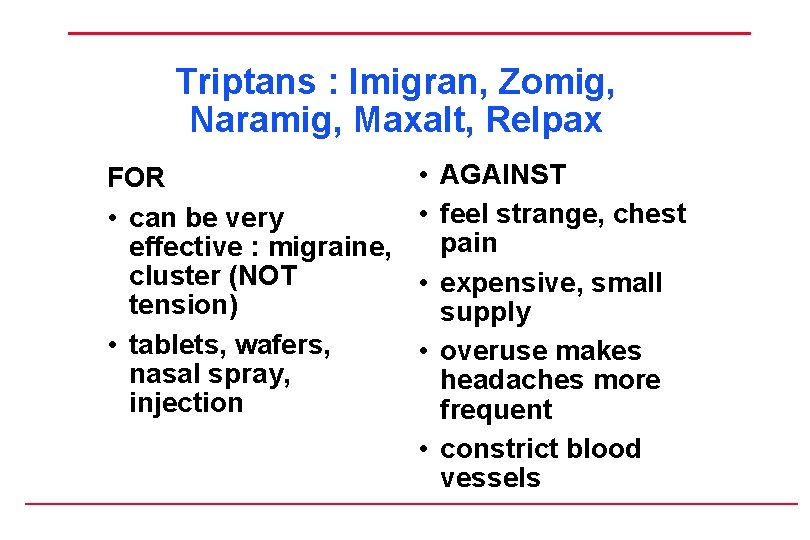 Triptans : Imigran, Zomig, Naramig, Maxalt, Relpax

FOR

• can be very effective : migraine, cluster (NOT tension)

• tablets, wafers, nasal spray, injection

• AGAINST

• feel strange, chest pain

• expensive, small supply

• overuse makes headaches more frequent

• constrict blood vessels